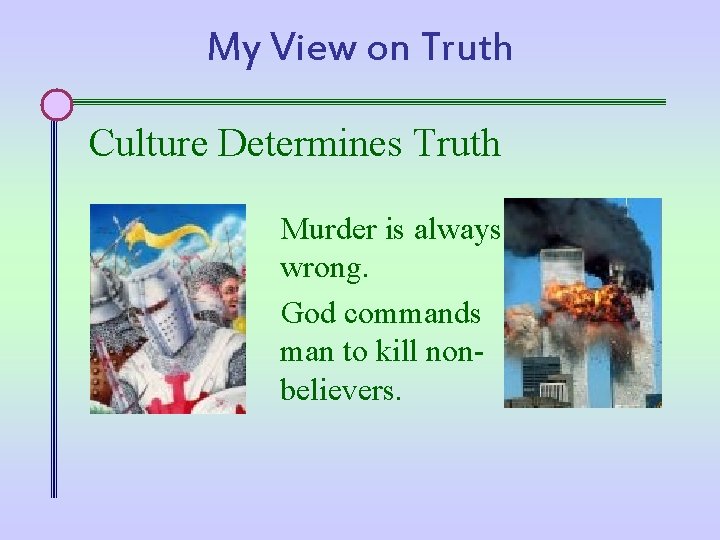 My View on Truth

Culture Determines Truth

Murder is always wrong.

God commands man to kill non-believers.